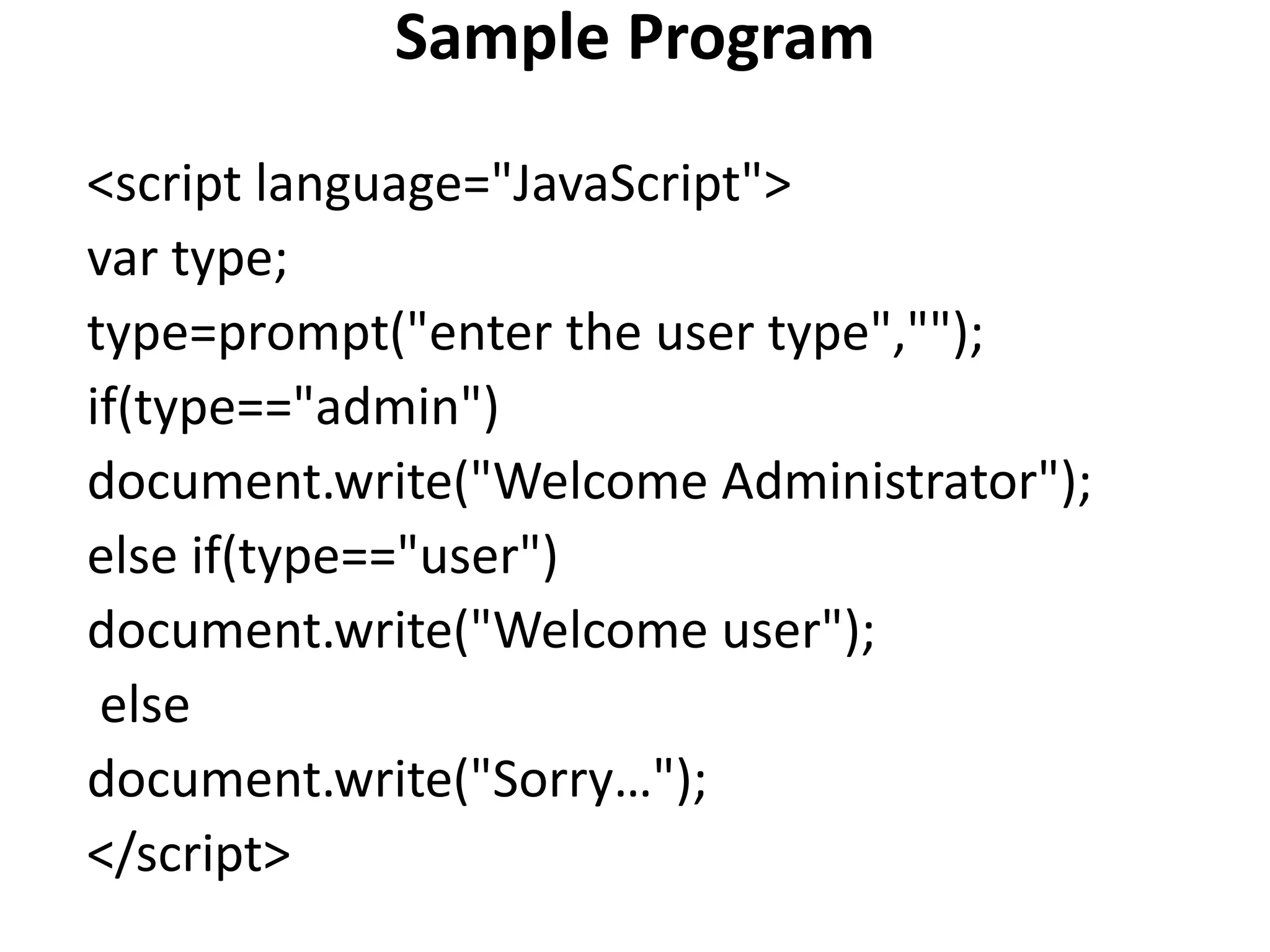 Sample Program

<script language="JavaScript">
var type;
type=prompt("enter the user type","");
if(type=="admin")
document.write("Welcome Administrator");
else if(type=="user")
document.write("Welcome user");
else
document.write("Sorry…");
</script>